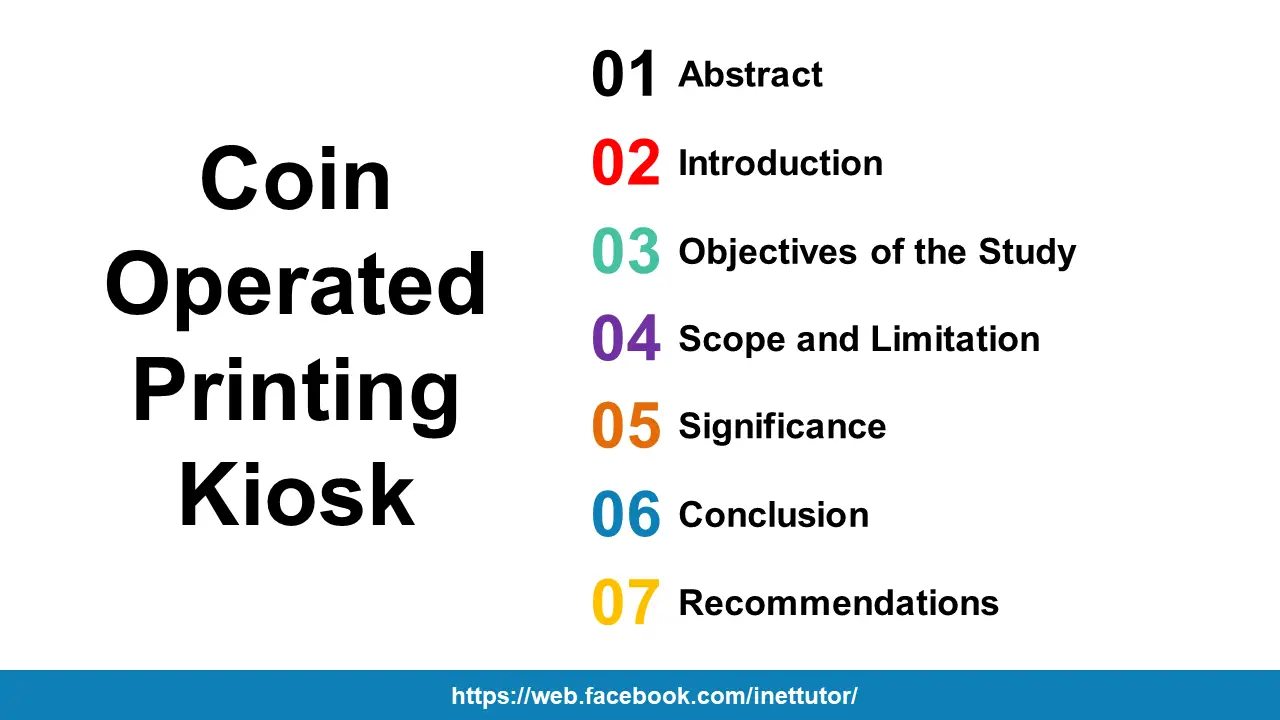 Coin Operated Printing Kiosk

01 Abstract
02 Introduction
03 Objectives of the Study
04 Scope and Limitation
05 Significance
06 Conclusion
07 Recommendations

https://web.facebook.com/inettutor/